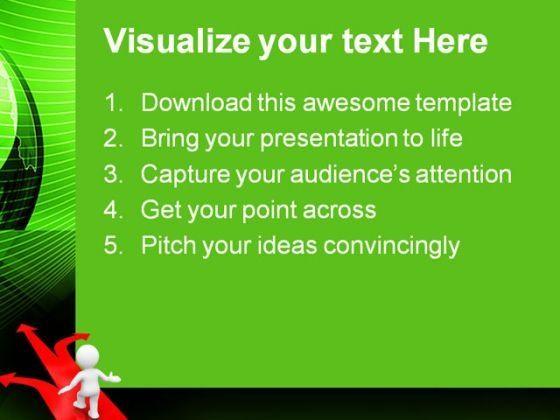 Visualize your text Here

1. Download this awesome template
2. Bring your presentation to life
3. Capture your audience's attention
4. Get your point across
5. Pitch your ideas convincingly